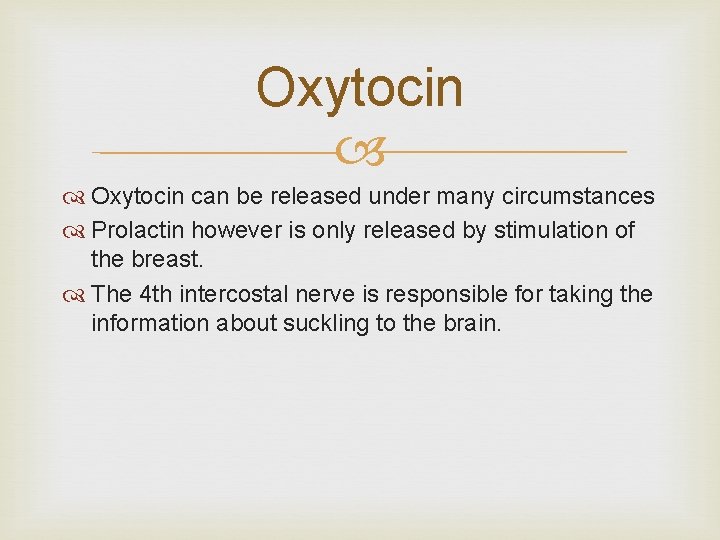 Oxytocin

Oxytocin can be released under many circumstances

Prolactin however is only released by stimulation of the breast.

The 4th intercostal nerve is responsible for taking the information about suckling to the brain.